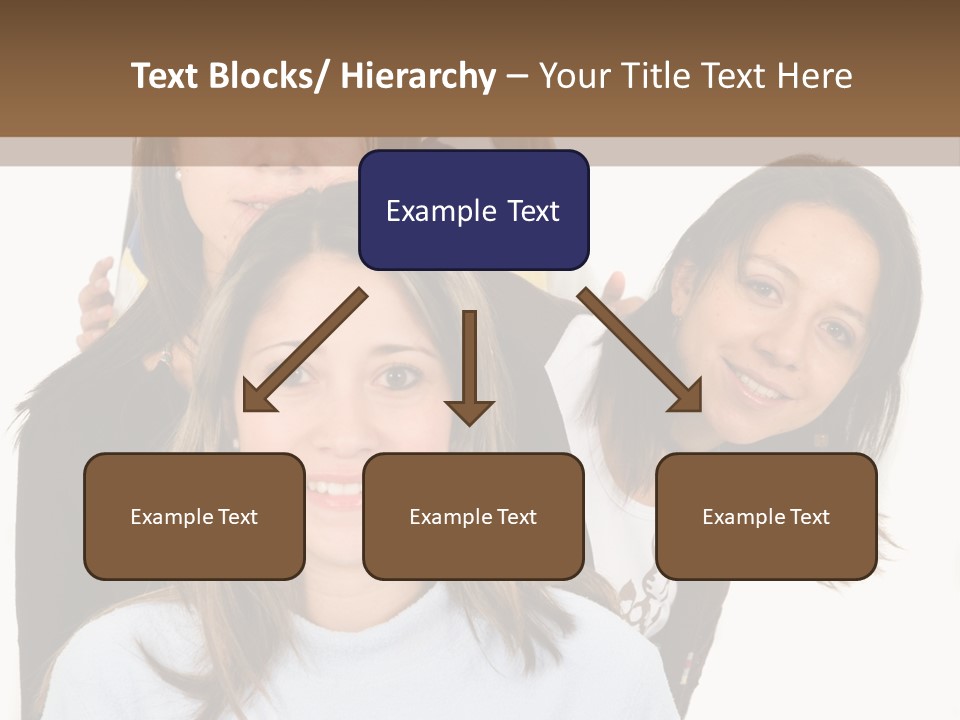 Text Blocks/ Hierarchy – Your Title Text Here

Example Text

Example Text

Example Text

Example Text